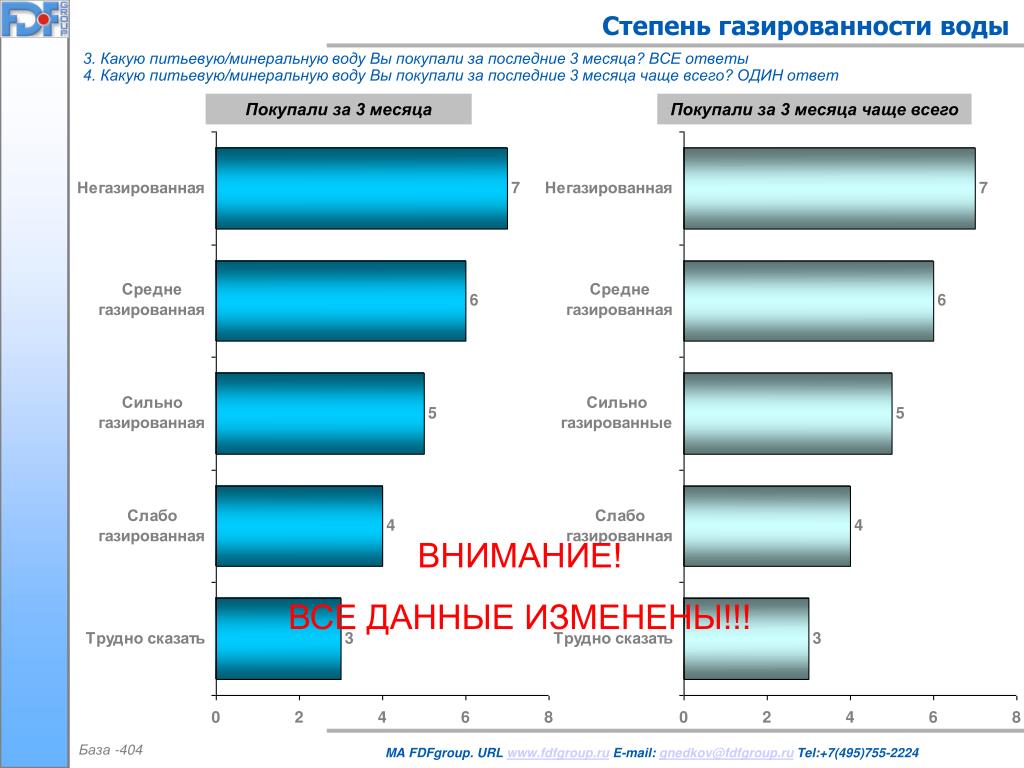 FDF GROUP

Степень газированности воды

3. Какую питьевую/минеральную воду Вы покупали за последние 3 месяца? ВСЕ ответы
4. Какую питьевую/минеральную воду Вы покупали за последние 3 месяца чаще всего? ОДИН ответ

Покупали за 3 месяца

Негазированная 7
Средне газированная 6
Сильно газированная 5
Слабо газированная 4
Трудно сказать 3

0 2 4 6 8

Покупали за 3 месяца чаще всего

Негазированная 7
Средне газированная 6
Сильно газированные 5
Слабо газированная 4
Трудно сказать 3

0 2 4 6 8

ВНИМАНИЕ!

ВСЕ ДАННЫЕ ИЗМЕНЕНЫ!!!

База -404

MA FDFgroup. URL www.fdfgroup.ru E-mail: gnedkov@fdfgroup.ru Tel:+7(495)755-2224